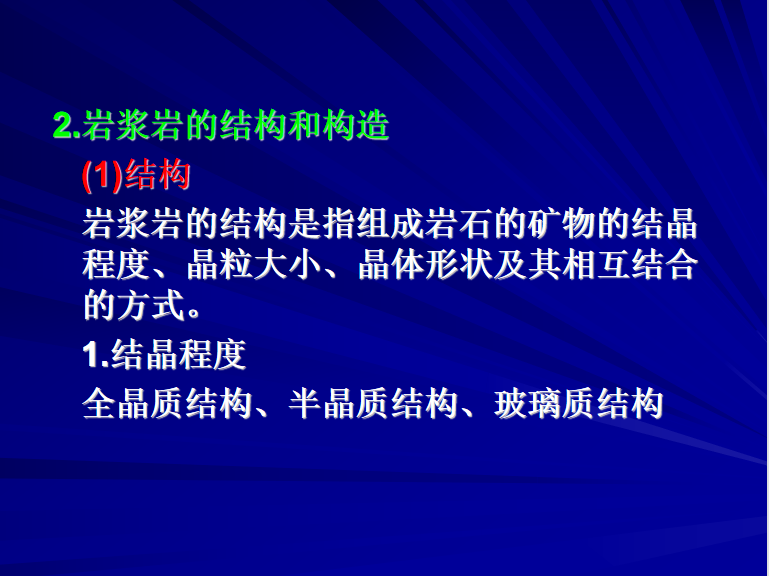 2.岩浆岩的结构和构造

(1)结构

岩浆岩的结构是指组成岩石的矿物的结晶程度、晶粒大小、晶体形状及其相互结合的方式。

1.结晶程度

全晶质结构、半晶质结构、玻璃质结构